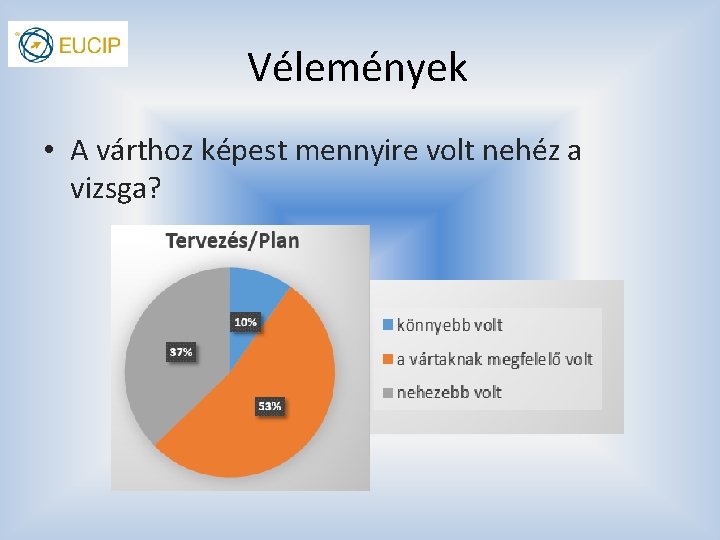 EUCIP

Vélemények

• A várthoz képest mennyire volt nehéz a vizsga?

Tervezés/Plan

10%

37%

53%

könnyebb volt
a vártaknak megfelelő volt
nehezebb volt